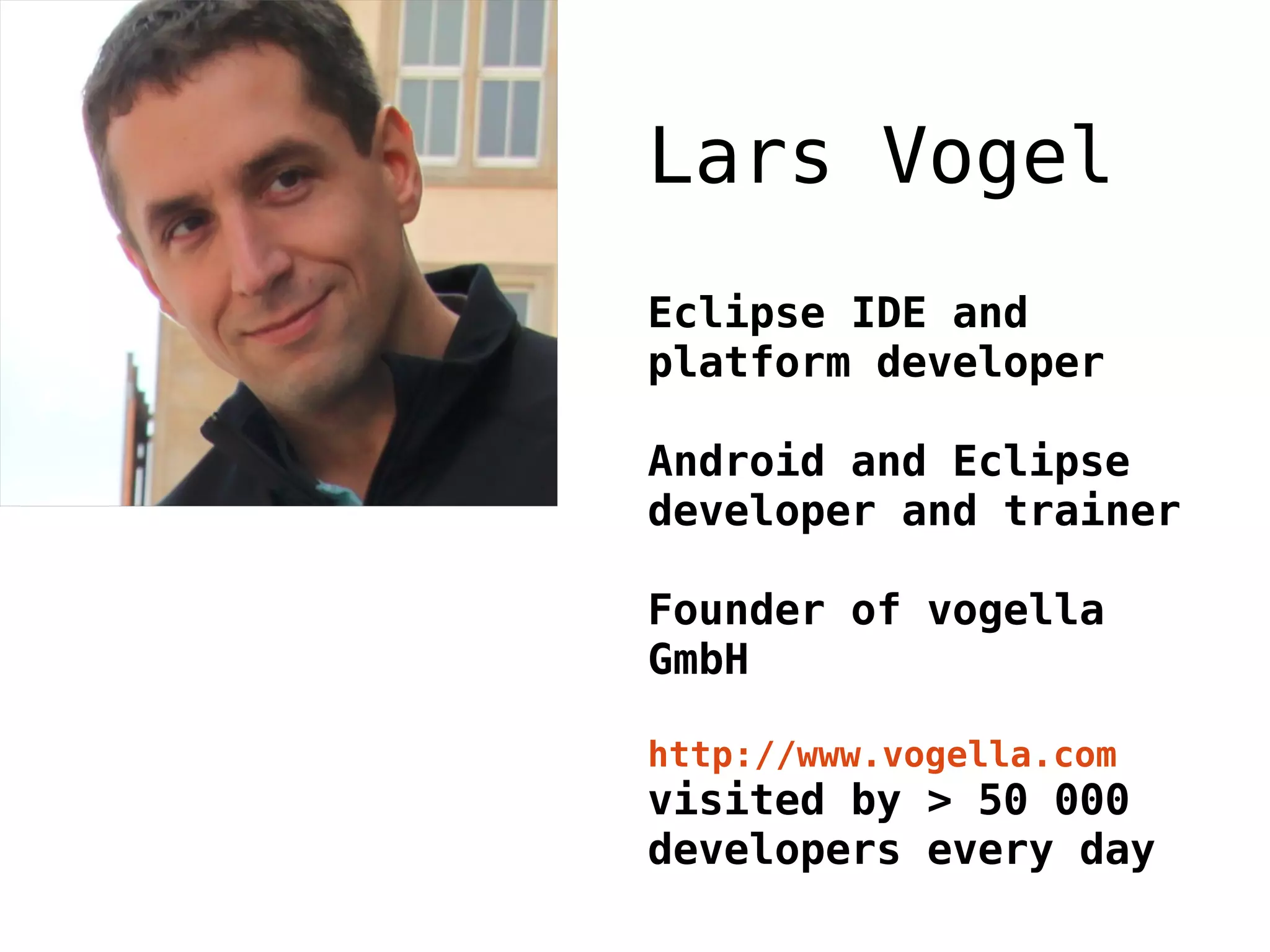 Lars Vogel

Eclipse IDE and platform developer

Android and Eclipse developer and trainer

Founder of vogella GmbH

http://www.vogella.com
visited by > 50 000 developers every day